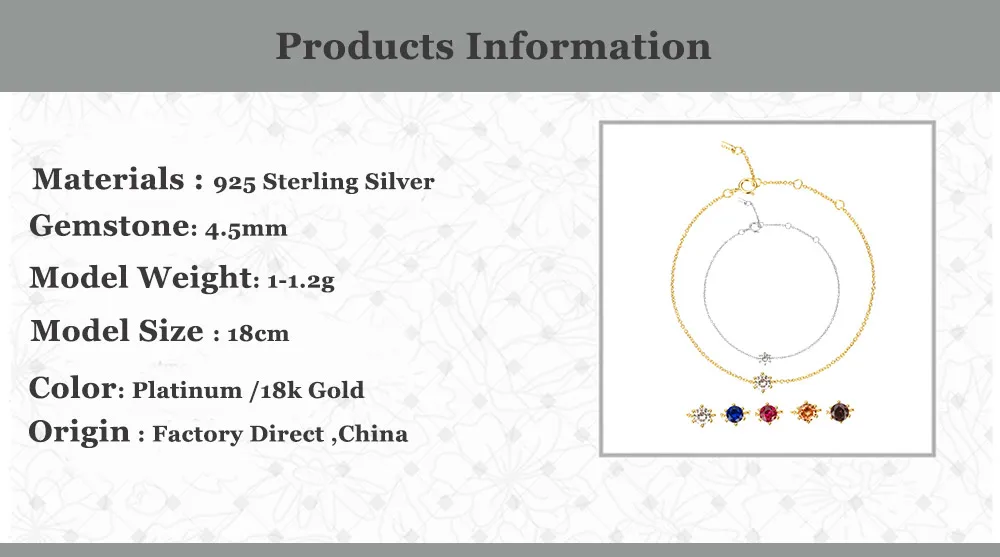 Products Information

Materials : 925 Sterling Silver

Gemstone: 4.5mm

Model Weight: 1-1.2g

Model Size : 18cm

Color: Platinum /18k Gold

Origin : Factory Direct ,China